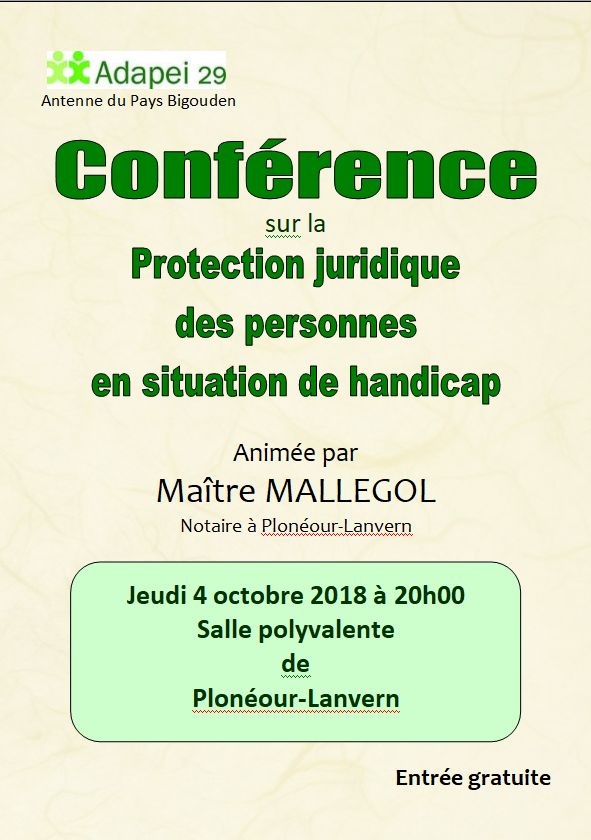 Adapei 29
Antenne du Pays Bigouden

Conférence

sur la

Protection juridique des personnes en situation de handicap

Animée par

Maître MALLEGOL

Notaire à Plonéour-Lanvern

Jeudi 4 octobre 2018 à 20h00
Salle polyvalente
de
Plonéour-Lanvern

Entrée gratuite